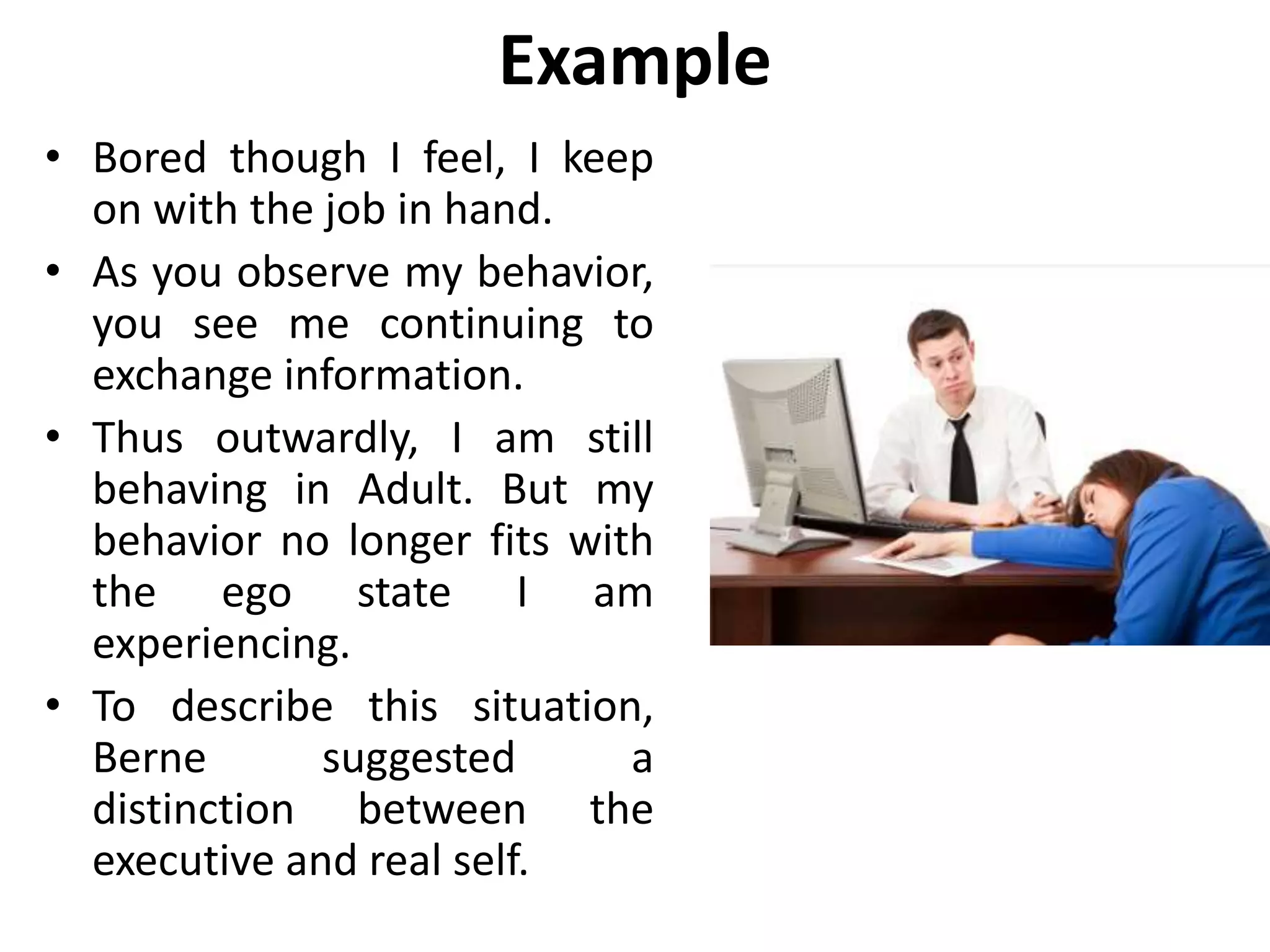 Example

• Bored though I feel, I keep on with the job in hand.

• As you observe my behavior, you see me continuing to exchange information.

• Thus outwardly, I am still behaving in Adult. But my behavior no longer fits with the ego state I am experiencing.

• To describe this situation, Berne suggested a distinction between the executive and real self.